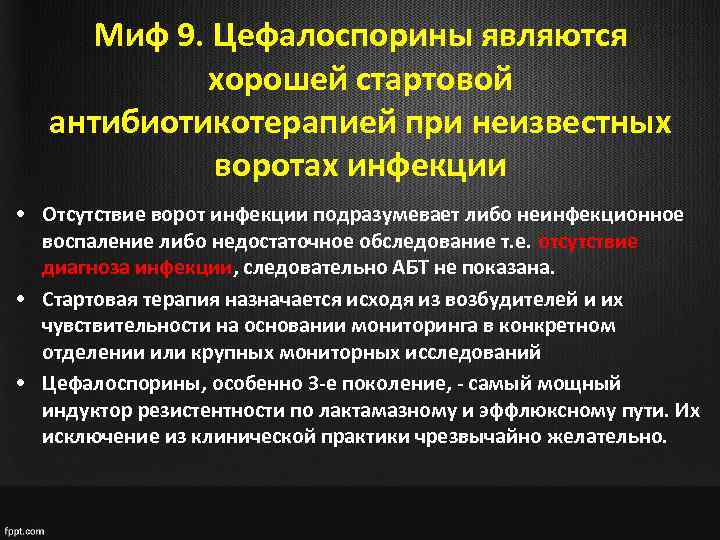 Миф 9. Цефалоспорины являются хорошей стартовой антибиотикотерапией при неизвестных воротах инфекции

• Отсутствие ворот инфекции подразумевает либо неинфекционное воспаление либо недостаточное обследование т.е. отсутствие диагноза инфекции, следовательно АБТ не показана.

• Стартовая терапия назначается исходя из возбудителей и их чувствительности на основании мониторинга в конкретном отделении или крупных мониторных исследований

• Цефалоспорины, особенно 3-е поколение, - самый мощный индуктор резистентности по лактамазному и эффлюксному пути. Их исключение из клинической практики чрезвычайно желательно.

fppt.com